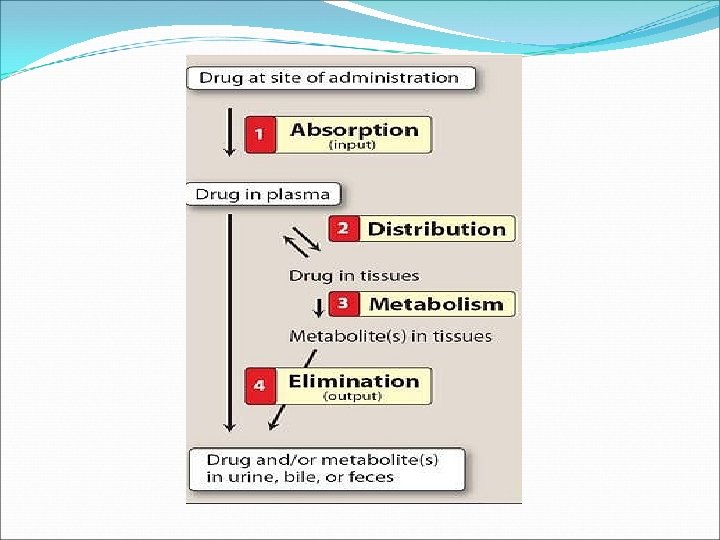 Drug at site of administration

1 Absorption (input)

Drug in plasma

2 Distribution

Drug in tissues

3 Metabolism

Metabolite(s) in tissues

4 Elimination (output)

Drug and/or metabolite(s) in urine, bile, or feces